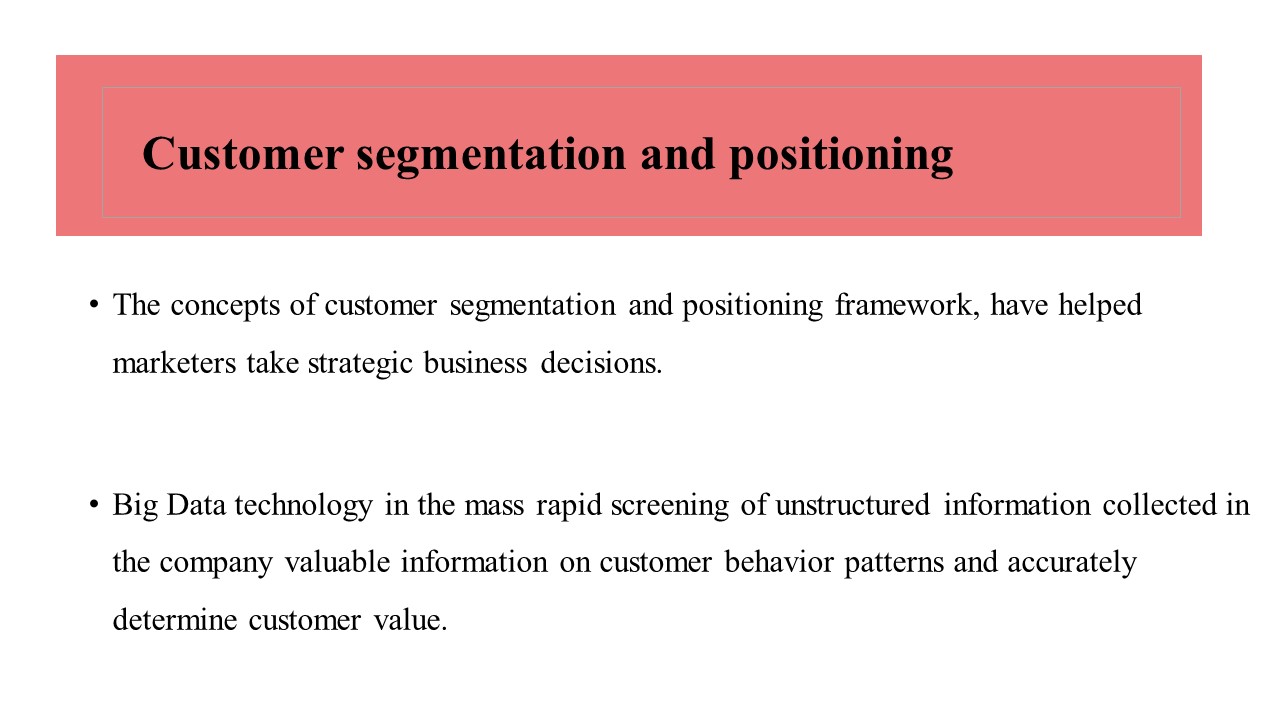 Customer segmentation and positioning

• The concepts of customer segmentation and positioning framework, have helped marketers take strategic business decisions.

• Big Data technology in the mass rapid screening of unstructured information collected in the company valuable information on customer behavior patterns and accurately determine customer value.